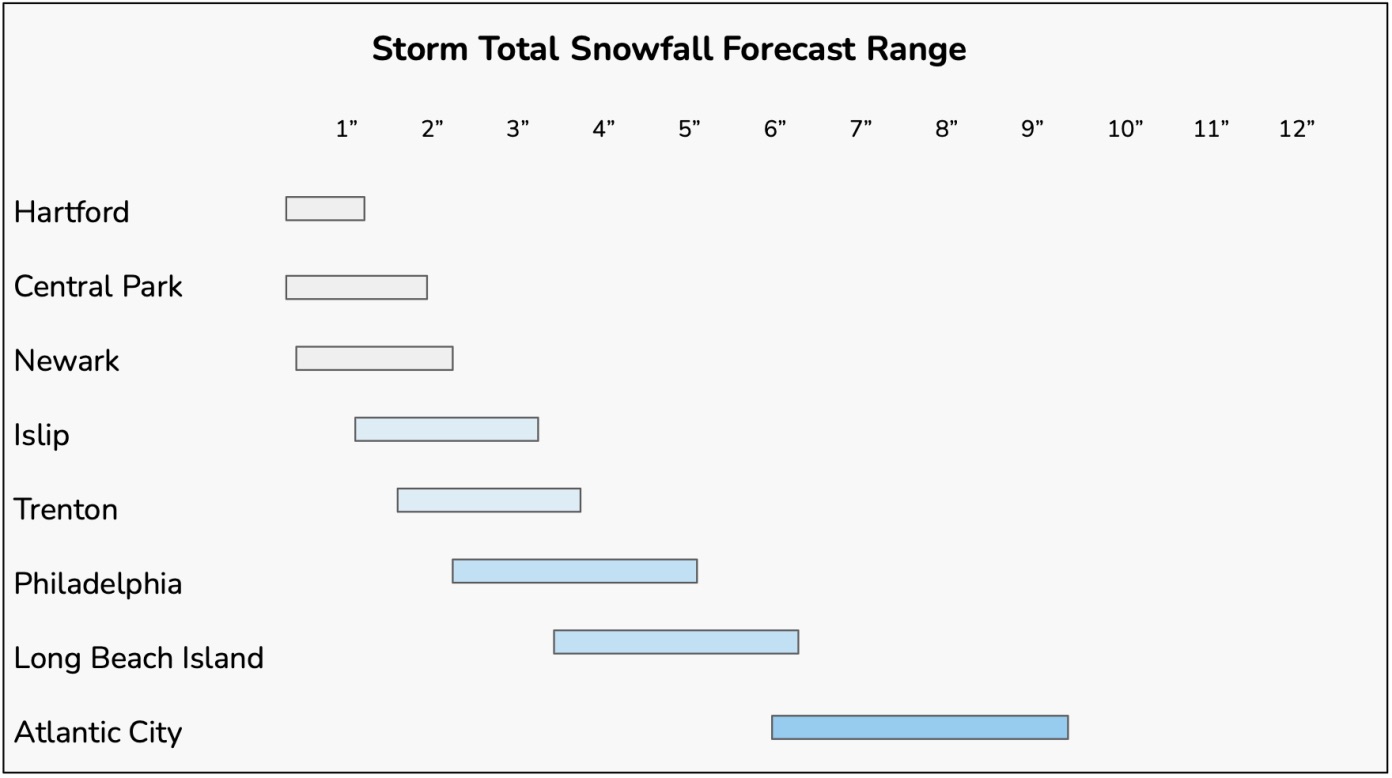 Storm Total Snowfall Forecast Range

1” 2” 3” 4” 5” 6” 7” 8” 9” 10” 11” 12”

Hartford

Central Park

Newark

Islip

Trenton

Philadelphia

Long Beach Island

Atlantic City